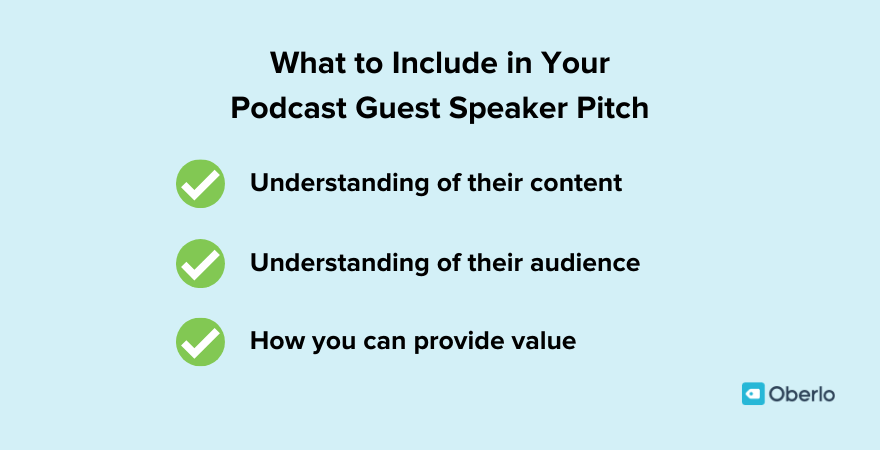 What to Include in Your Podcast Guest Speaker Pitch

Understanding of their content

Understanding of their audience

How you can provide value

Oberlo